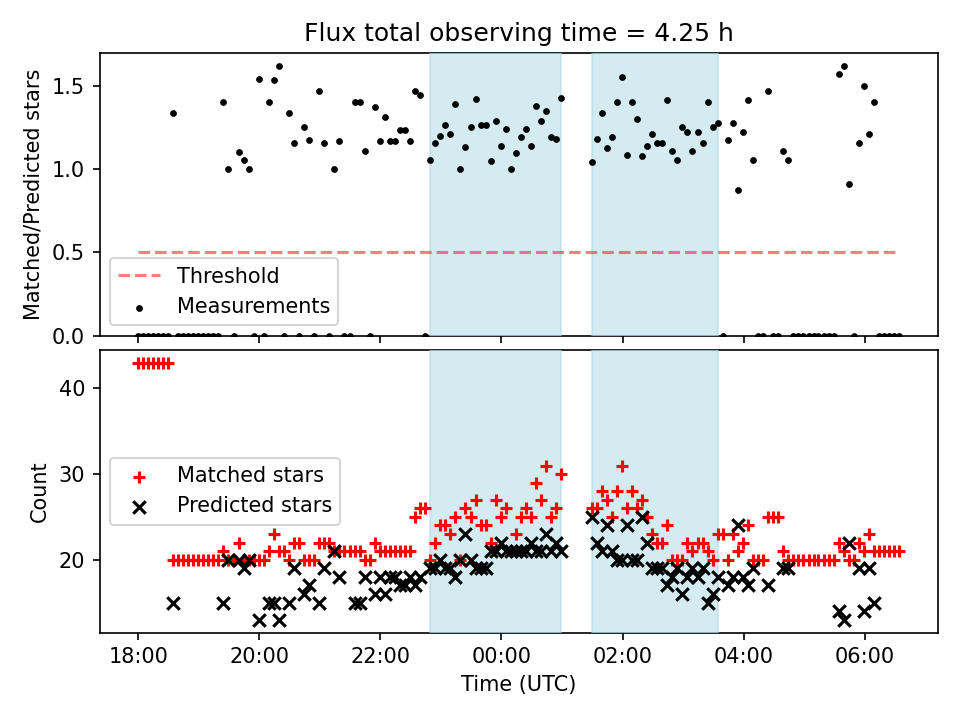 Flux total observing time = 4.25 h

Matched/Predicted stars

1.5
1.0
0.5
0.0

Threshold
Measurements

Count

40
30
20

Matched stars
Predicted stars

18:00
20:00
22:00
00:00
02:00
04:00
06:00

Time (UTC)